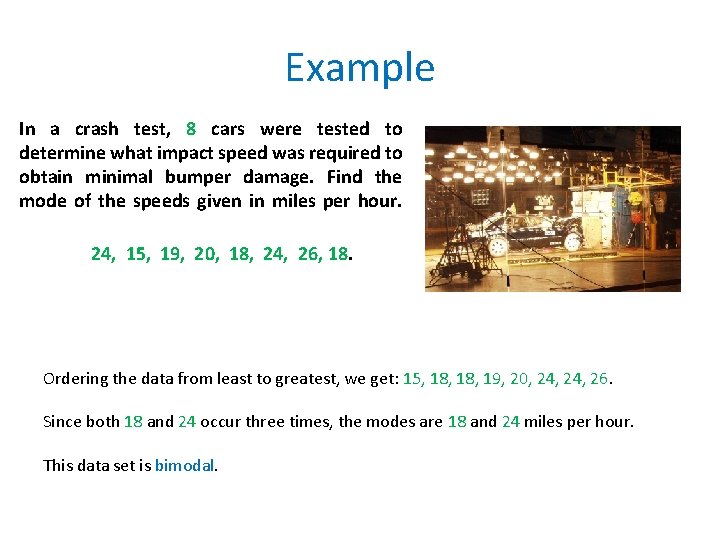 Example

In a crash test, 8 cars were tested to determine what impact speed was required to obtain minimal bumper damage. Find the mode of the speeds given in miles per hour.

24, 15, 19, 20, 18, 24, 26, 18.

Ordering the data from least to greatest, we get: 15, 18, 18, 19, 20, 24, 24, 26.

Since both 18 and 24 occur three times, the modes are 18 and 24 miles per hour.

This data set is bimodal.